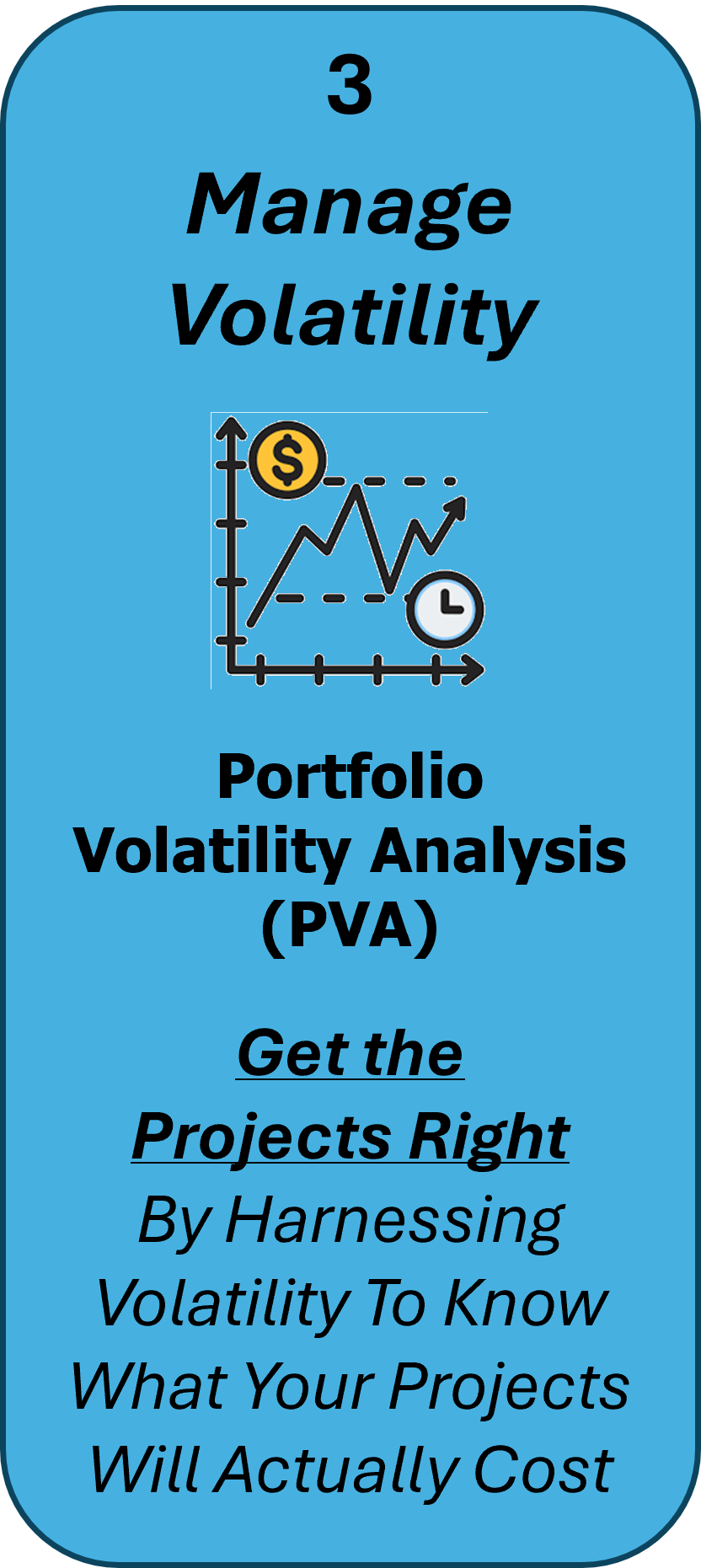 3

Manage Volatility

$

Portfolio Volatility Analysis (PVA)

Get the Projects Right By Harnessing Volatility To Know What Your Projects Will Actually Cost